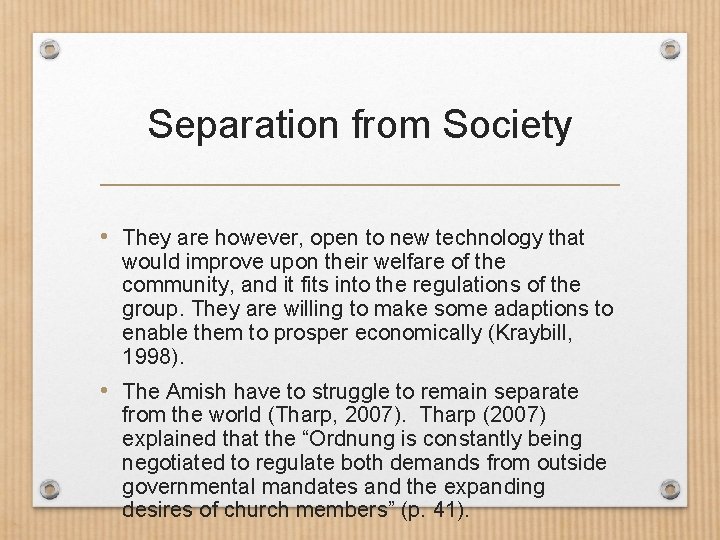 Separation from Society

• They are however, open to new technology that would improve upon their welfare of the community, and it fits into the regulations of the group. They are willing to make some adaptions to enable them to prosper economically (Kraybill, 1998).

• The Amish have to struggle to remain separate from the world (Tharp, 2007). Tharp (2007) explained that the “Ordnung is constantly being negotiated to regulate both demands from outside governmental mandates and the expanding desires of church members” (p. 41).